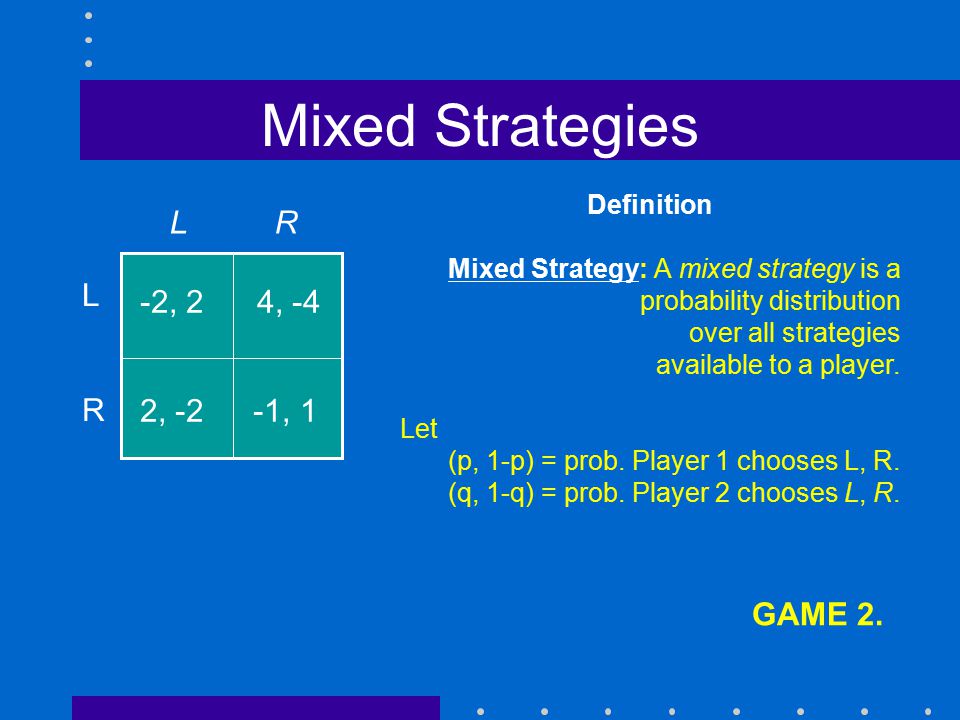 Mixed Strategies

|   | L | R |
|---|---|---|
| L | -2, 2 | 4, -4 |
| R | 2, -2 | -1, 1 |

Definition

Mixed Strategy: A mixed strategy is a probability distribution over all strategies available to a player.

Let
(p, 1-p) = prob. Player 1 chooses L, R.
(q, 1-q) = prob. Player 2 chooses L, R.

GAME 2.